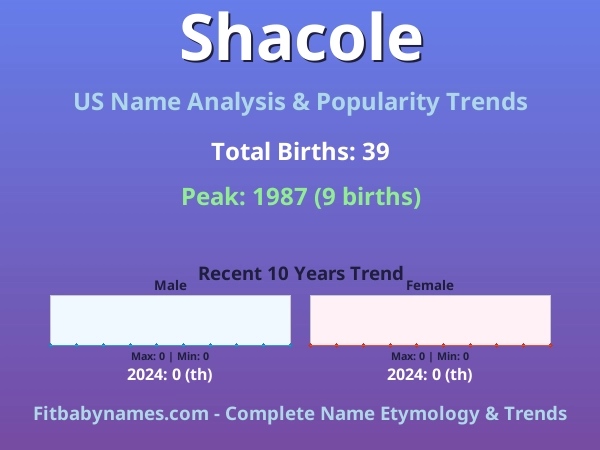 Shacole

US Name Analysis & Popularity Trends

Total Births: 39

Peak: 1987 (9 births)

Recent 10 Years Trend

Male

Max: 0 | Min: 0

2024: 0 (th)

Female

Max: 0 | Min: 0

2024: 0 (th)

Fitbabynames.com - Complete Name Etymology & Trends